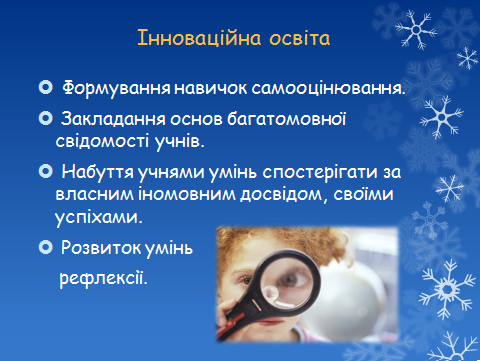 Інноваційна освіта

Формування навичок самооцінювання.

Закладання основ багатомовної свідомості учнів.

Набуття учнями умінь спостерігати за власним іномовним досвідом, своїми успіхами.

Розвиток умінь рефлексії.